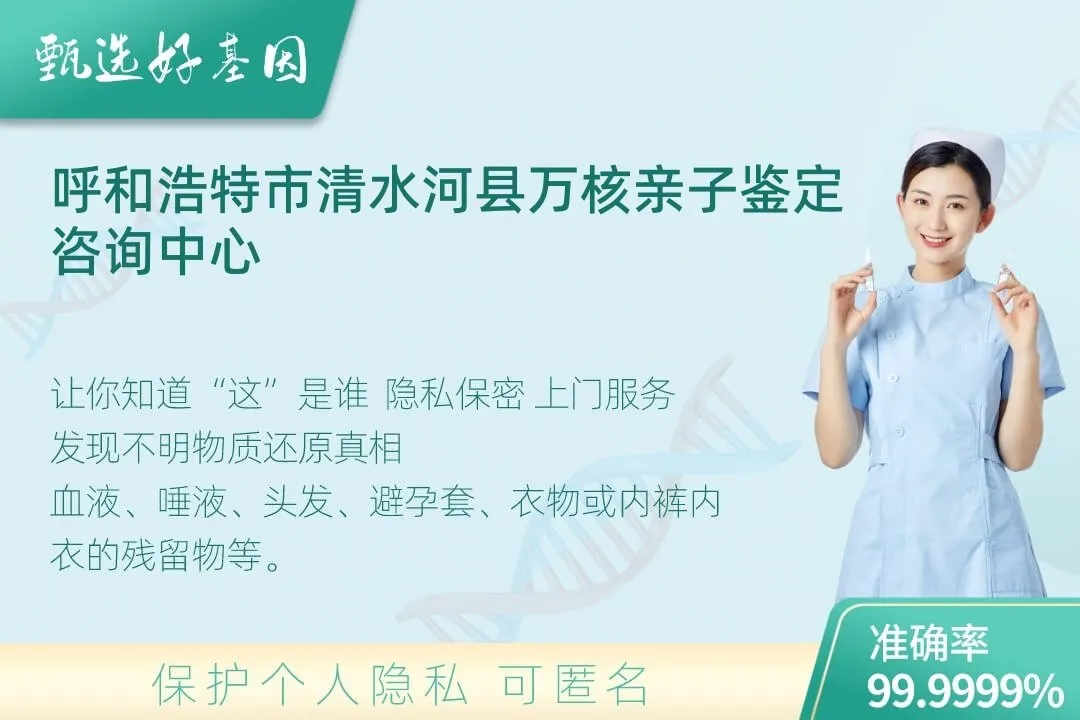 甄选好基因

呼和浩特市清水河县万核亲子鉴定咨询中心

让你知道“这”是谁 隐私保密 上门服务
发现不明物质还原真相
血液、唾液、头发、避孕套、衣物或内裤内衣的残留物等。

保护个人隐私 可匿名

准确率
99.9999%